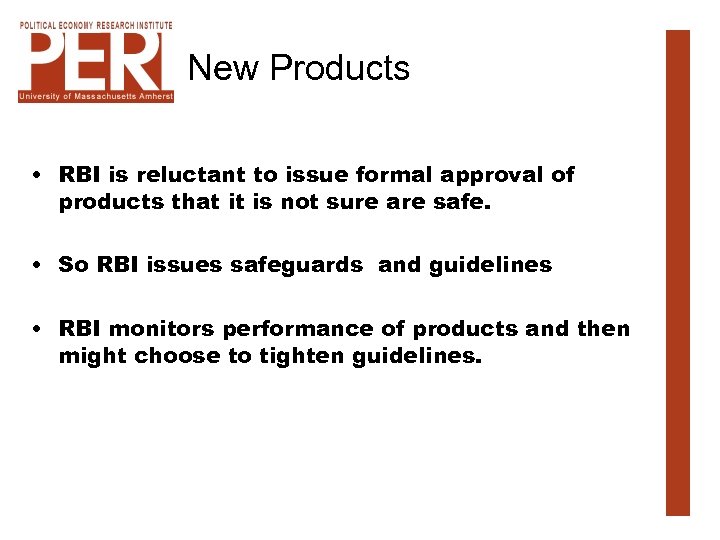 POLITICAL ECONOMY RESEARCH INSTITUTE
PERI
University of Massachusetts Amherst

New Products

• RBI is reluctant to issue formal approval of products that it is not sure are safe.

• So RBI issues safeguards and guidelines

• RBI monitors performance of products and then might choose to tighten guidelines.